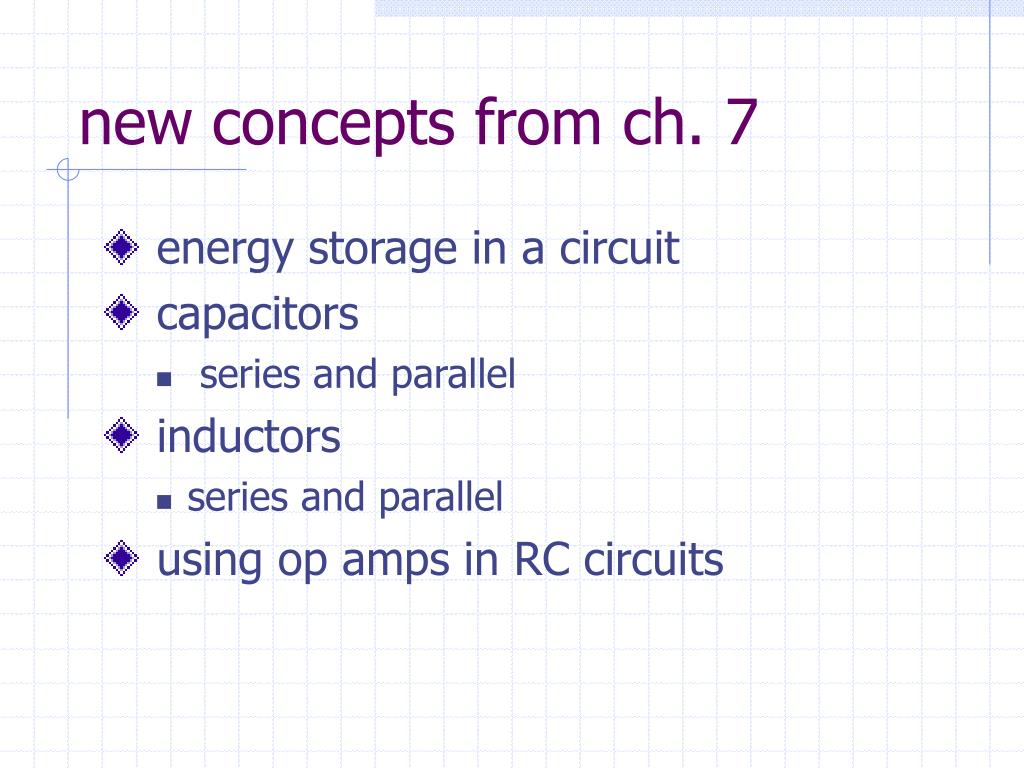 new concepts from ch. 7

energy storage in a circuit
capacitors
series and parallel
inductors
series and parallel
using op amps in RC circuits